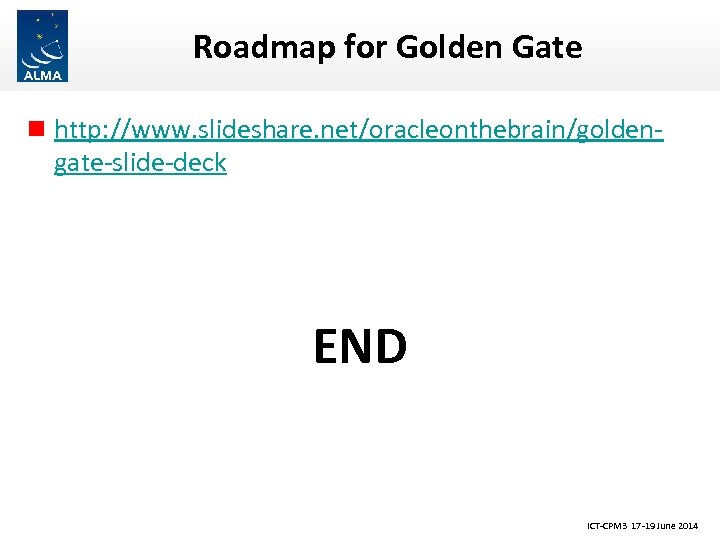 ALMA

Roadmap for Golden Gate

http://www.slideshare.net/oracleonthebrain/golden-gate-slide-deck

END

ICT-CPM3 17-19 June 2014